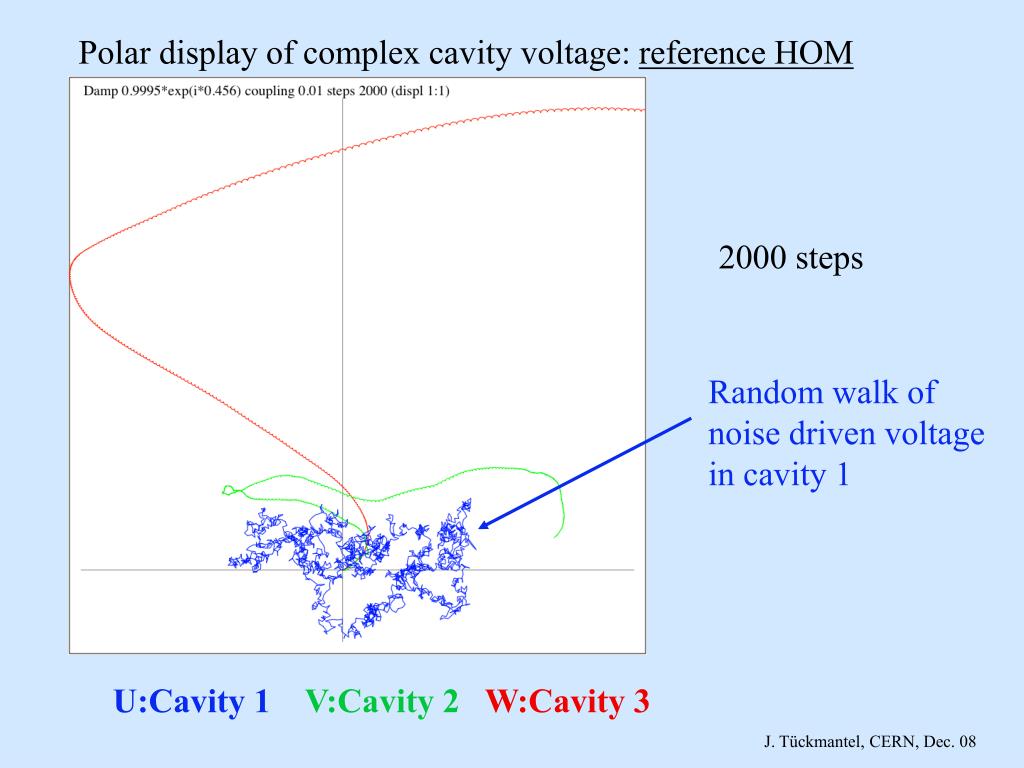 Polar display of complex cavity voltage: reference HOM

Damp 0.9995*exp(i*0.456) coupling 0.01 steps 2000 (displ 1:1)

2000 steps

Random walk of noise driven voltage in cavity 1

U:Cavity 1 V:Cavity 2 W:Cavity 3

J. Tückmantel, CERN, Dec. 08